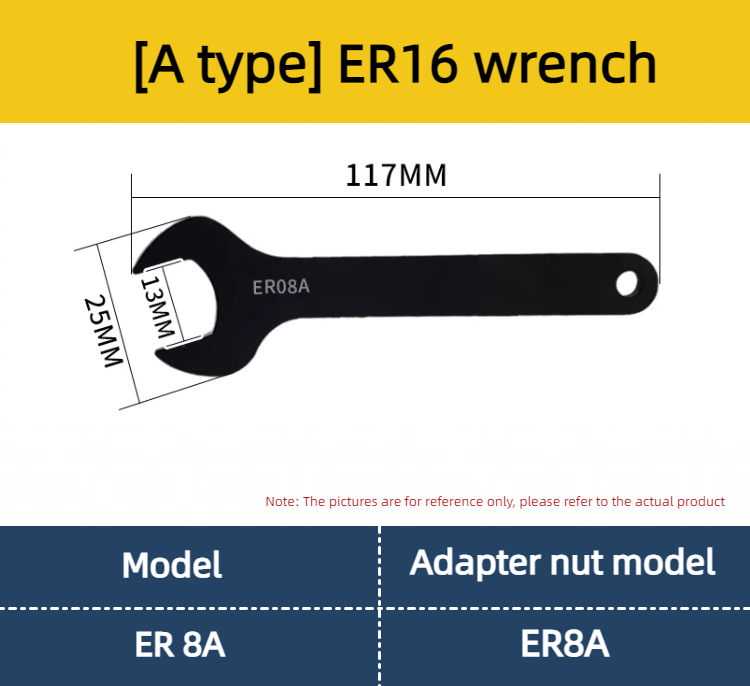 [A type] ER16 wrench

117MM

25MM

13MM

ER08A

Note: The pictures are for reference only, please refer to the actual product

| Model | Adapter nut model |
|---|---|
| ER 8A | ER8A |